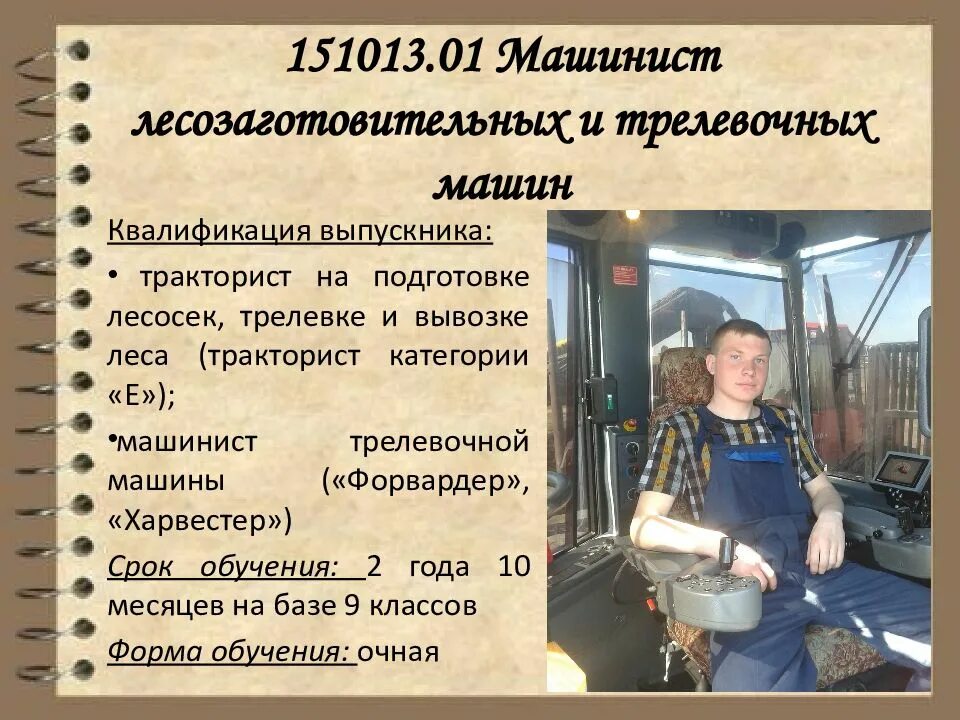 151013.01 Машинист лесозаготовительных и трелевочных машин

Квалификация выпускника:

• тракторист на подготовке лесосек, трелевке и вывозке леса (тракторист категории «Е»);

•машинист трелевочной машины («Форвардер», «Харвестер»)

Срок обучения: 2 года 10 месяцев на базе 9 классов

Форма обучения: очная